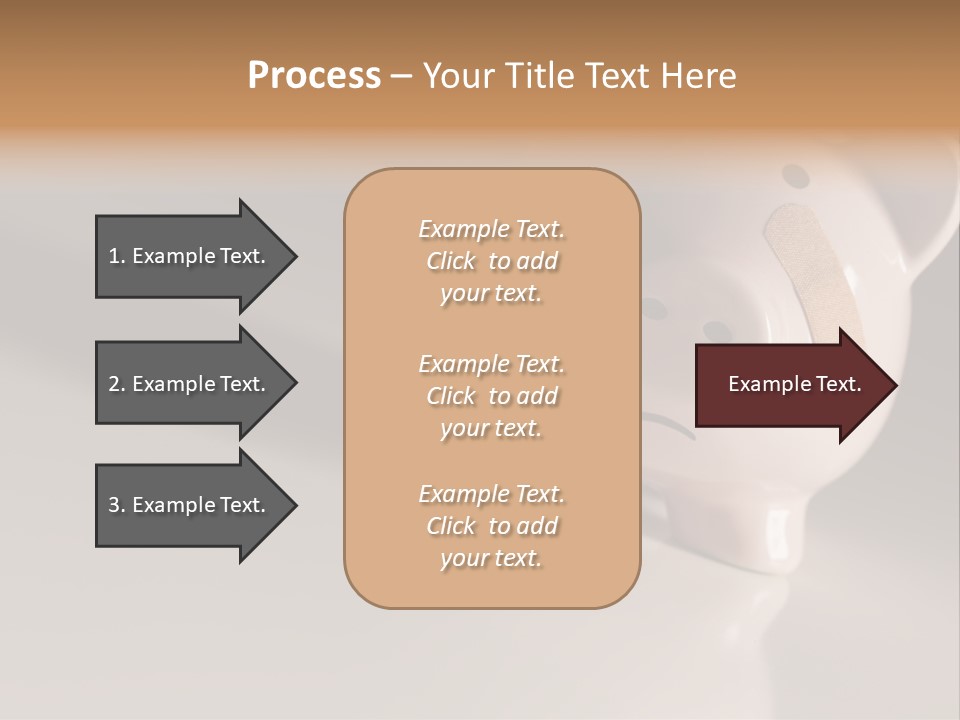 Process – Your Title Text Here

1. Example Text.

2. Example Text.

3. Example Text.

Example Text. Click to add your text.

Example Text. Click to add your text.

Example Text. Click to add your text.

Example Text.